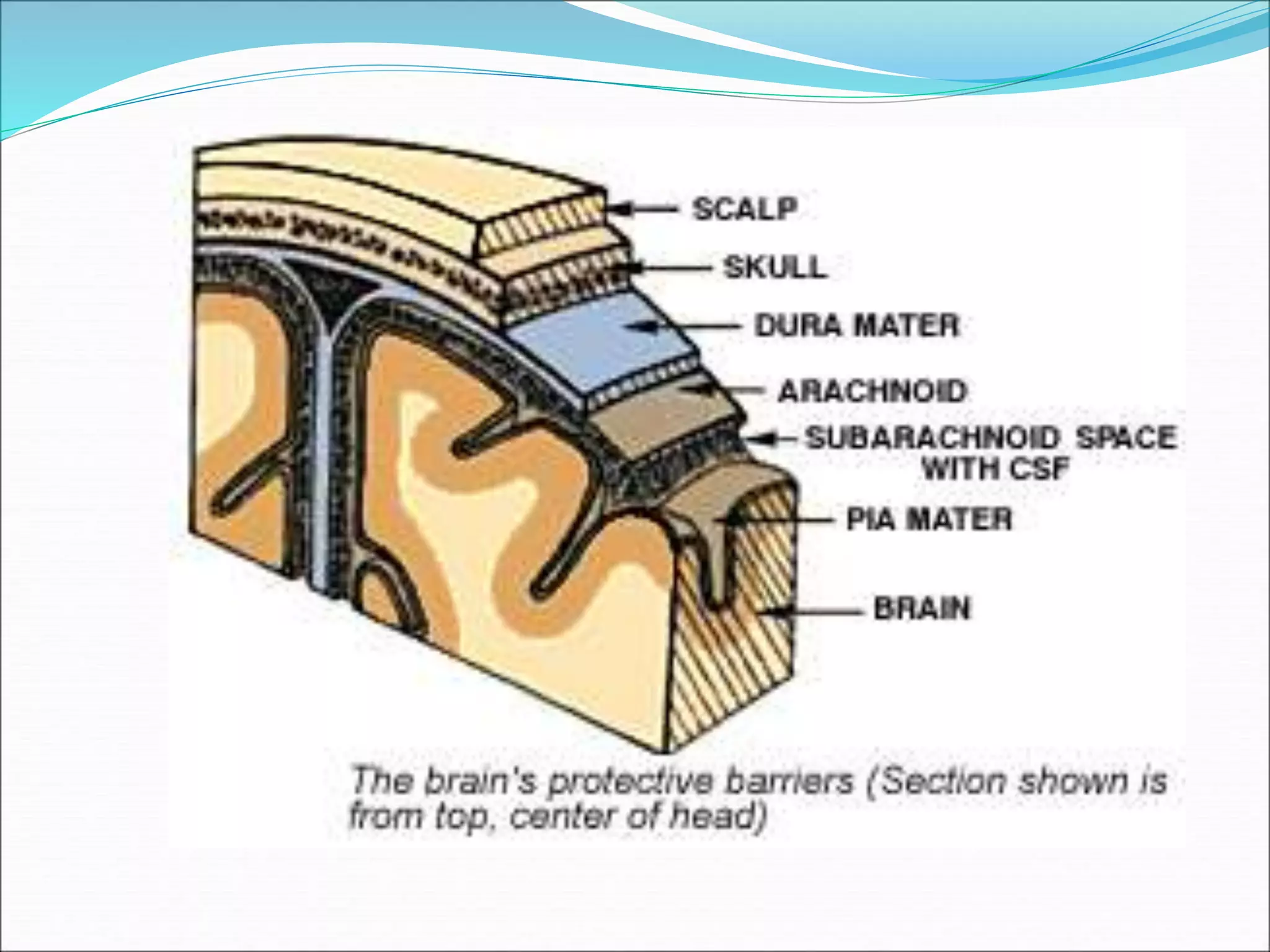 SCALP
SKULL
DURA MATER
ARACHNOID
SUBARACHNOID SPACE WITH CSF
PIA MATER
BRAIN

The brain's protective barriers (Section shown is from top, center of head)